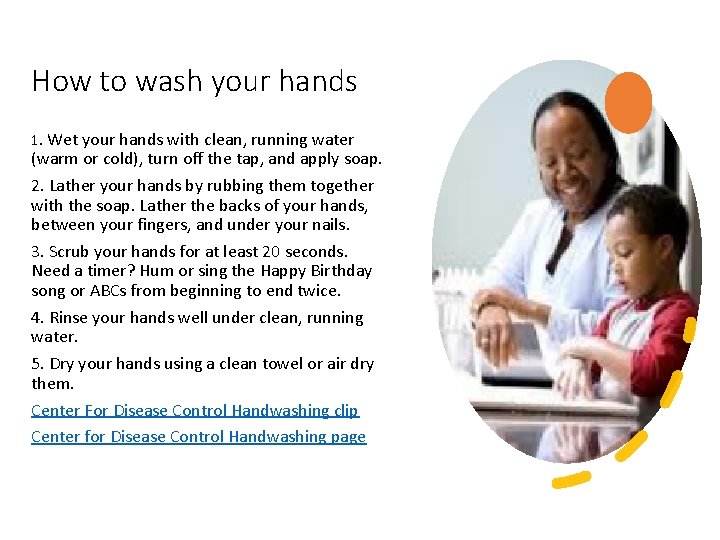 How to wash your hands

1. Wet your hands with clean, running water (warm or cold), turn off the tap, and apply soap.

2. Lather your hands by rubbing them together with the soap. Lather the backs of your hands, between your fingers, and under your nails.

3. Scrub your hands for at least 20 seconds. Need a timer? Hum or sing the Happy Birthday song or ABCs from beginning to end twice.

4. Rinse your hands well under clean, running water.

5. Dry your hands using a clean towel or air dry them.

Center For Disease Control Handwashing clip

Center for Disease Control Handwashing page